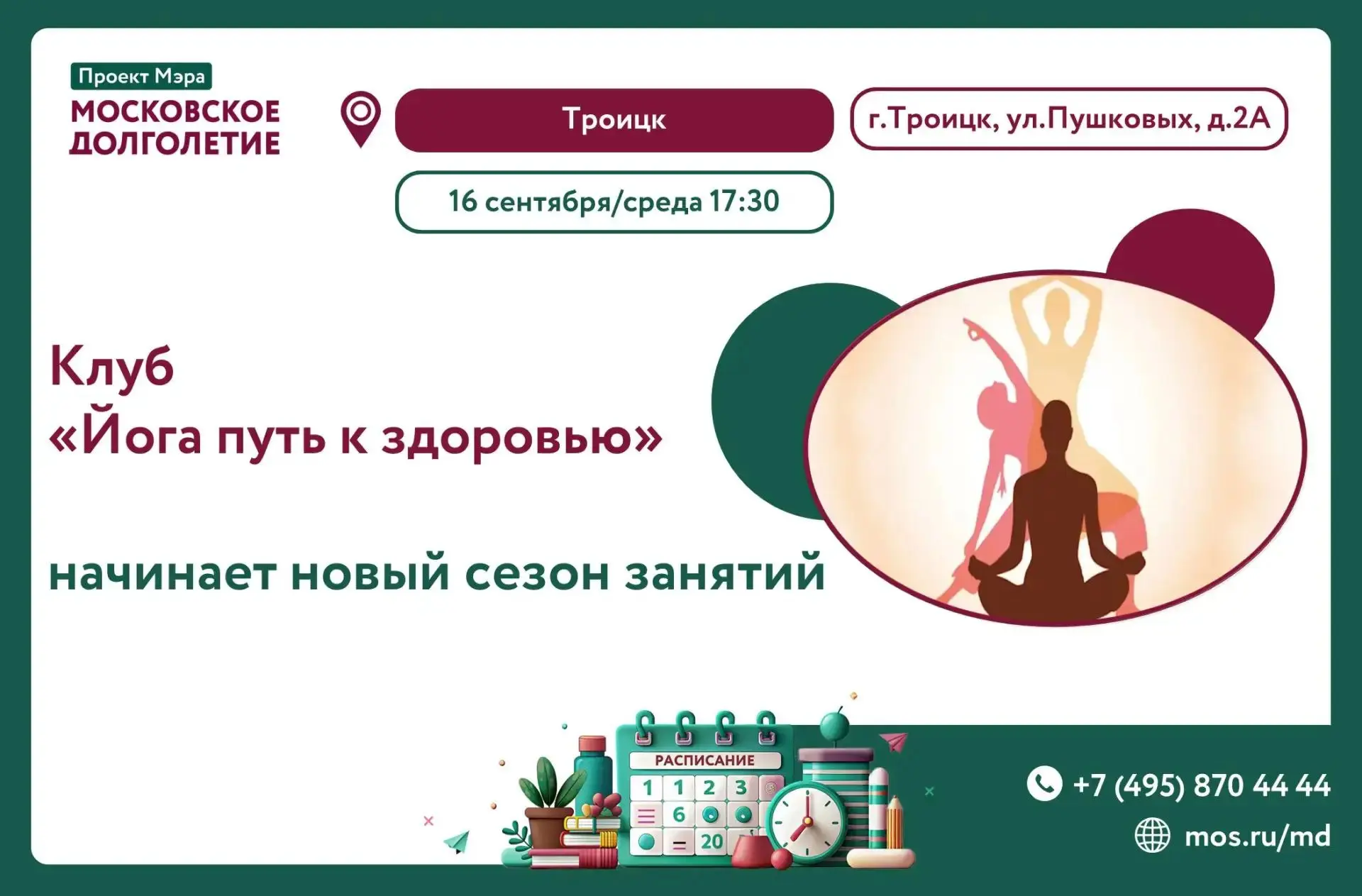 Проект Мэра
МОСКОВСКОЕ ДОЛГОЛЕТИЕ

Троицк

г.Троицк, ул.Пушковых, д.2А

16 сентября/среда 17:30

Клуб
«Йога путь к здоровью»

начинает новый сезон занятий

РАСПИСАНИЕ
1 1 2 3
6
20

+7 (495) 870 44 44
mos.ru/md